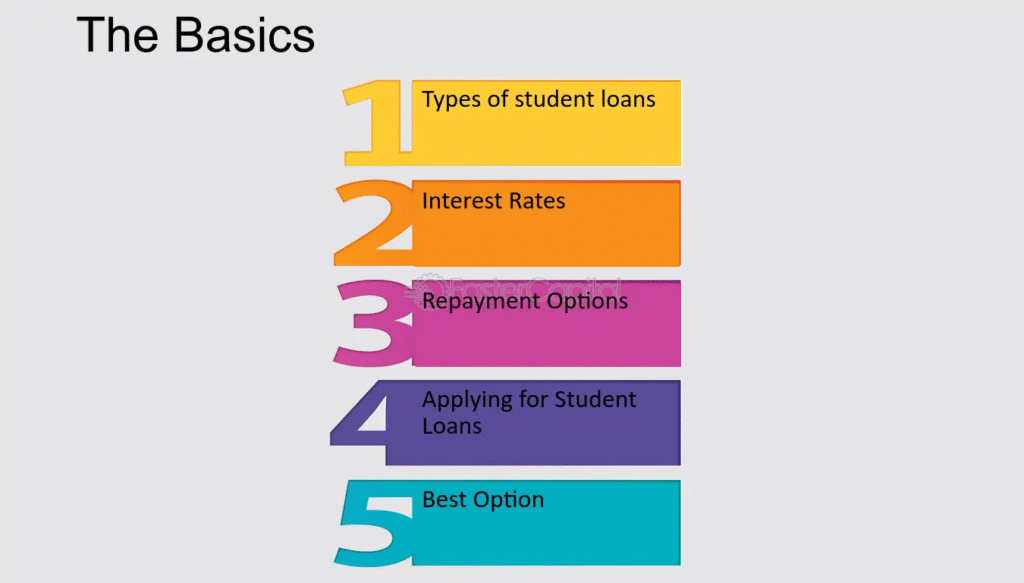 The Basics

1 Types of student loans

2 Interest Rates

FasterCapital

3 Repayment Options

4 Applying for Student Loans

5 Best Option